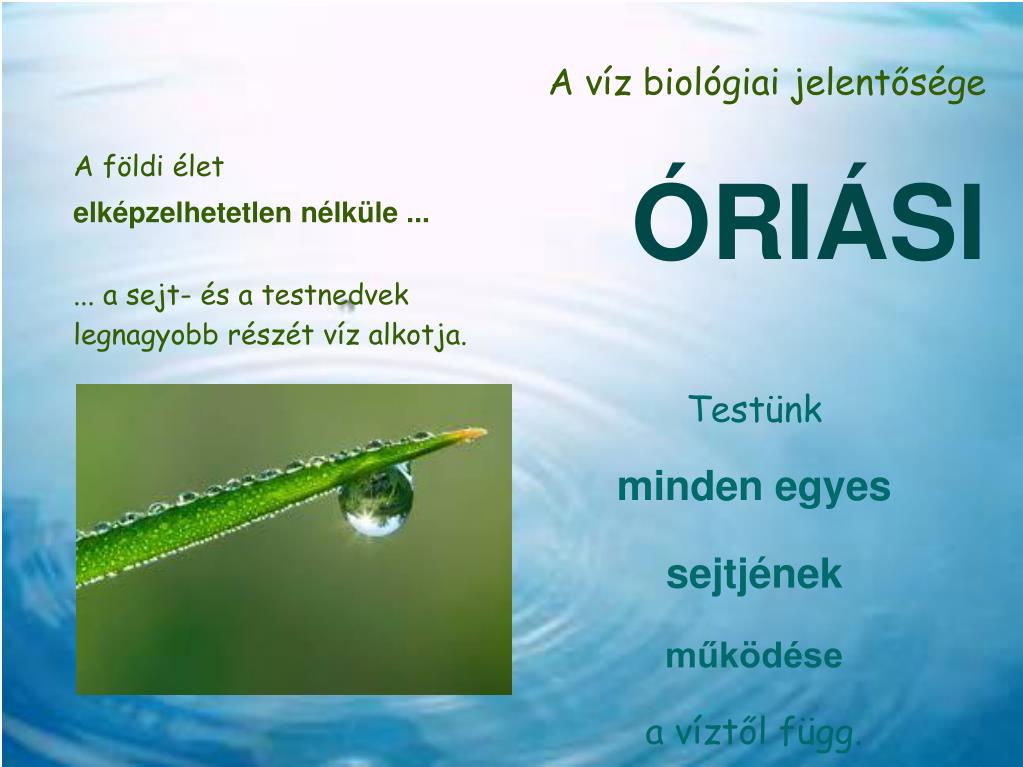 A víz biológiai jelentősége

ÓRIÁSI

A földi élet
elképzelhetetlen nélküle ...

... a sejt- és a testnedvek legnagyobb részét víz alkotja.

Testünk

minden egyes

sejtjének

működése

a víztől függ.